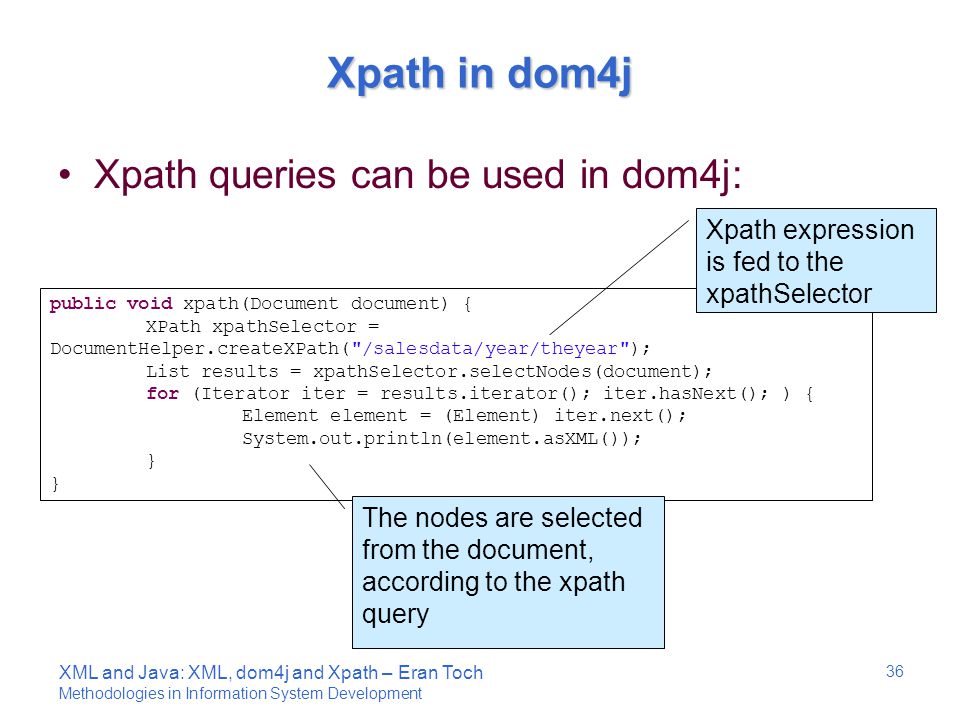 Xpath in dom4j

• Xpath queries can be used in dom4j:

Xpath expression is fed to the xpathSelector

public void xpath(Document document) {
	XPath xpathSelector = DocumentHelper.createXPath("/salesdata/year/theyear");
	List results = xpathSelector.selectNodes(document);
	for (Iterator iter = results.iterator(); iter.hasNext(); ) {
		Element element = (Element) iter.next();
		System.out.println(element.asXML());
	}
}

The nodes are selected from the document, according to the xpath query

XML and Java: XML, dom4j and Xpath – Eran Toch
Methodologies in Information System Development

36